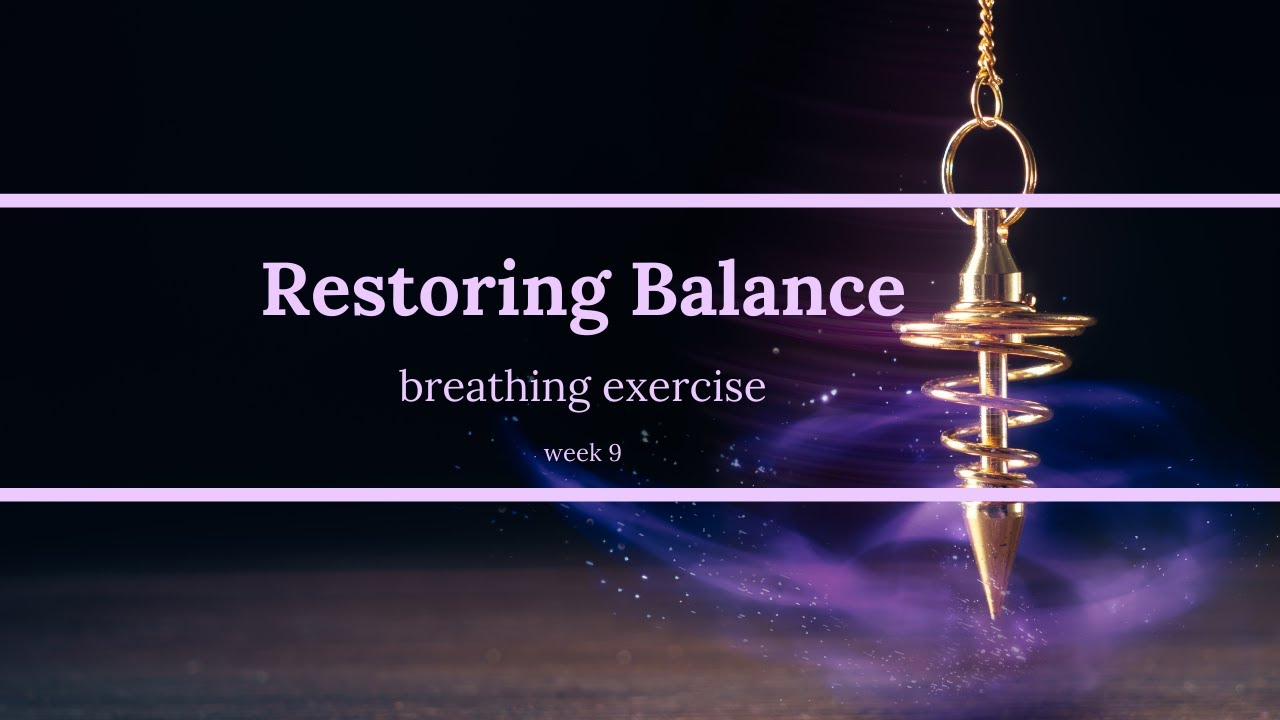 Restoring Balance

breathing exercise

week 9